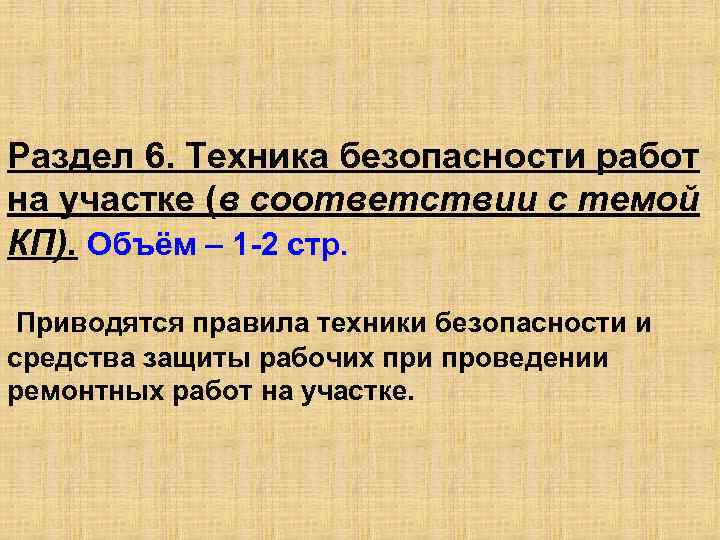 Раздел 6. Техника безопасности работ на участке (в соответствии с темой КП). Объём – 1-2 стр.

Приводятся правила техники безопасности и средства защиты рабочих при проведении ремонтных работ на участке.